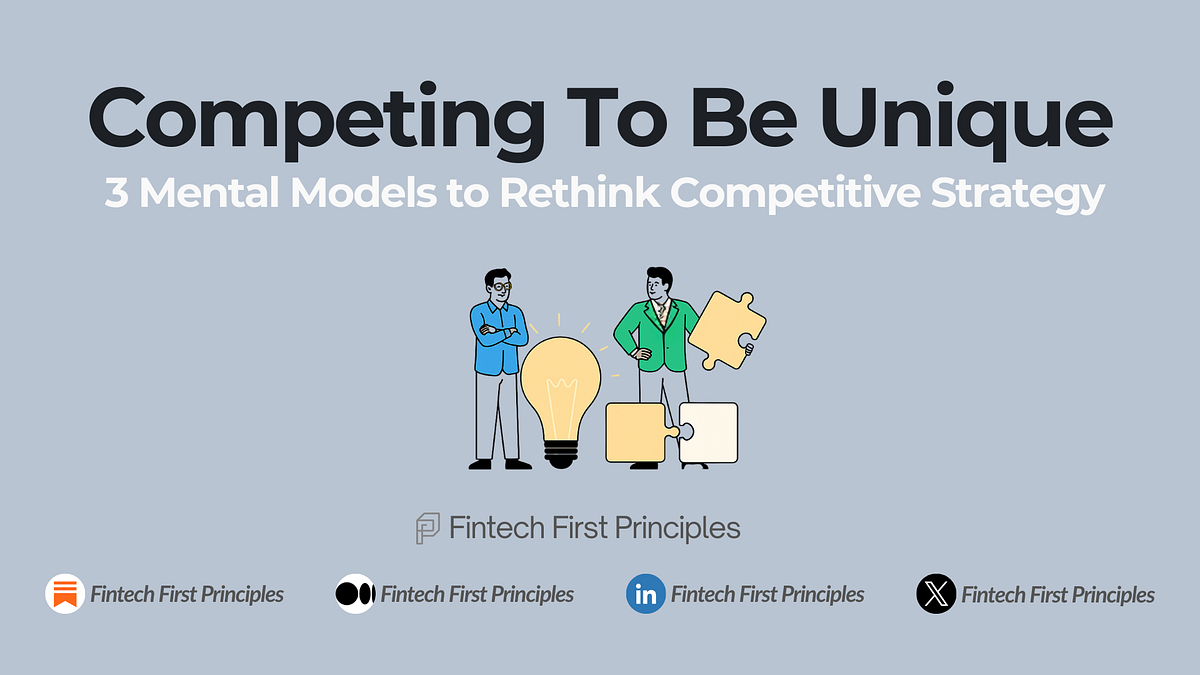 Competing To Be Unique

3 Mental Models to Rethink Competitive Strategy

Fintech First Principles

Fintech First Principles

Fintech First Principles

in Fintech First Principles

Fintech First Principles